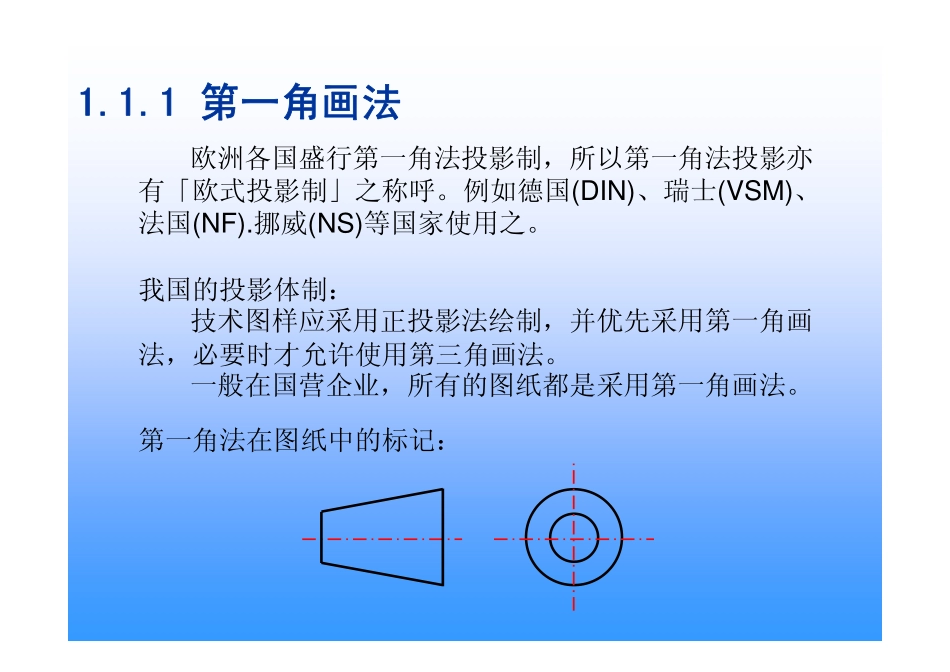 1.1.1 第一角画法

欧洲各国盛行第一角法投影制，所以第一角法投影亦有「欧式投影制」之称呼。例如德国(DIN)、瑞士(VSM)、法国(NF).挪威(NS)等国家使用之。

我国的投影体制：

技术图样应采用正投影法绘制，并优先采用第一角画法，必要时才允许使用第三角画法。

一般在国营企业，所有的图纸都是采用第一角画法。

第一角法在图纸中的标记：